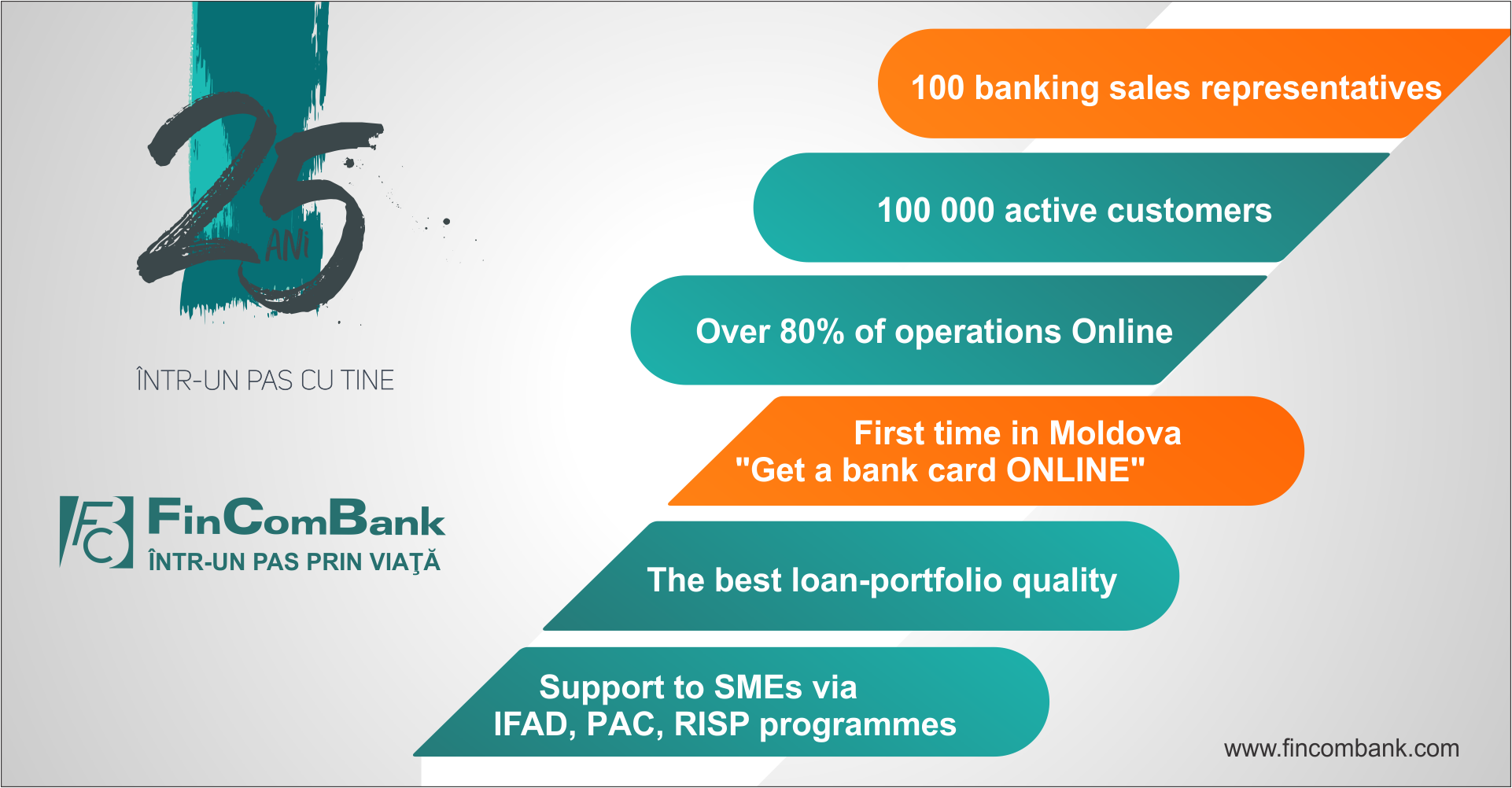 25 ANI

ÎNTR-UN PAS CU TINE

FC FinComBank
ÎNTR-UN PAS PRIN VIAŢĂ

100 banking sales representatives

100 000 active customers

Over 80% of operations Online

First time in Moldova
"Get a bank card ONLINE"

The best loan-portfolio quality

Support to SMEs via
IFAD, PAC, RISP programmes

www.fincombank.com